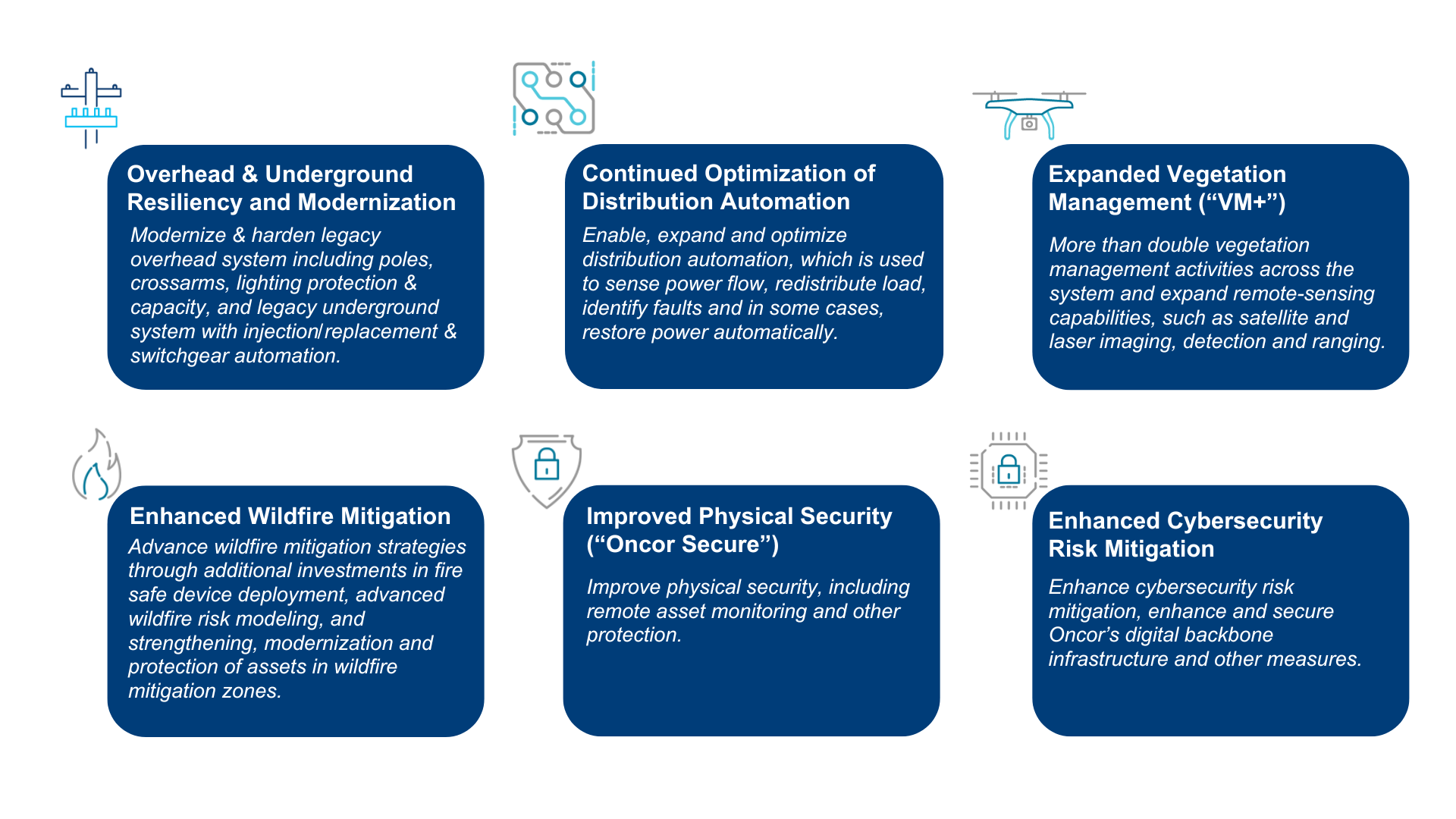 Overhead & Underground Resiliency and Modernization

Modernize & harden legacy overhead system including poles, crossarms, lighting protection & capacity, and legacy underground system with injection/replacement & switchgear automation.

Continued Optimization of Distribution Automation

Enable, expand and optimize distribution automation, which is used to sense power flow, redistribute load, identify faults and in some cases, restore power automatically.

Expanded Vegetation Management (“VM+”)

More than double vegetation management activities across the system and expand remote-sensing capabilities, such as satellite and laser imaging, detection and ranging.

Enhanced Wildfire Mitigation

Advance wildfire mitigation strategies through additional investments in fire safe device deployment, advanced wildfire risk modeling, and strengthening, modernization and protection of assets in wildfire mitigation zones.

Improved Physical Security (“Oncor Secure”)

Improve physical security, including remote asset monitoring and other protection.

Enhanced Cybersecurity Risk Mitigation

Enhance cybersecurity risk mitigation, enhance and secure Oncor’s digital backbone infrastructure and other measures.